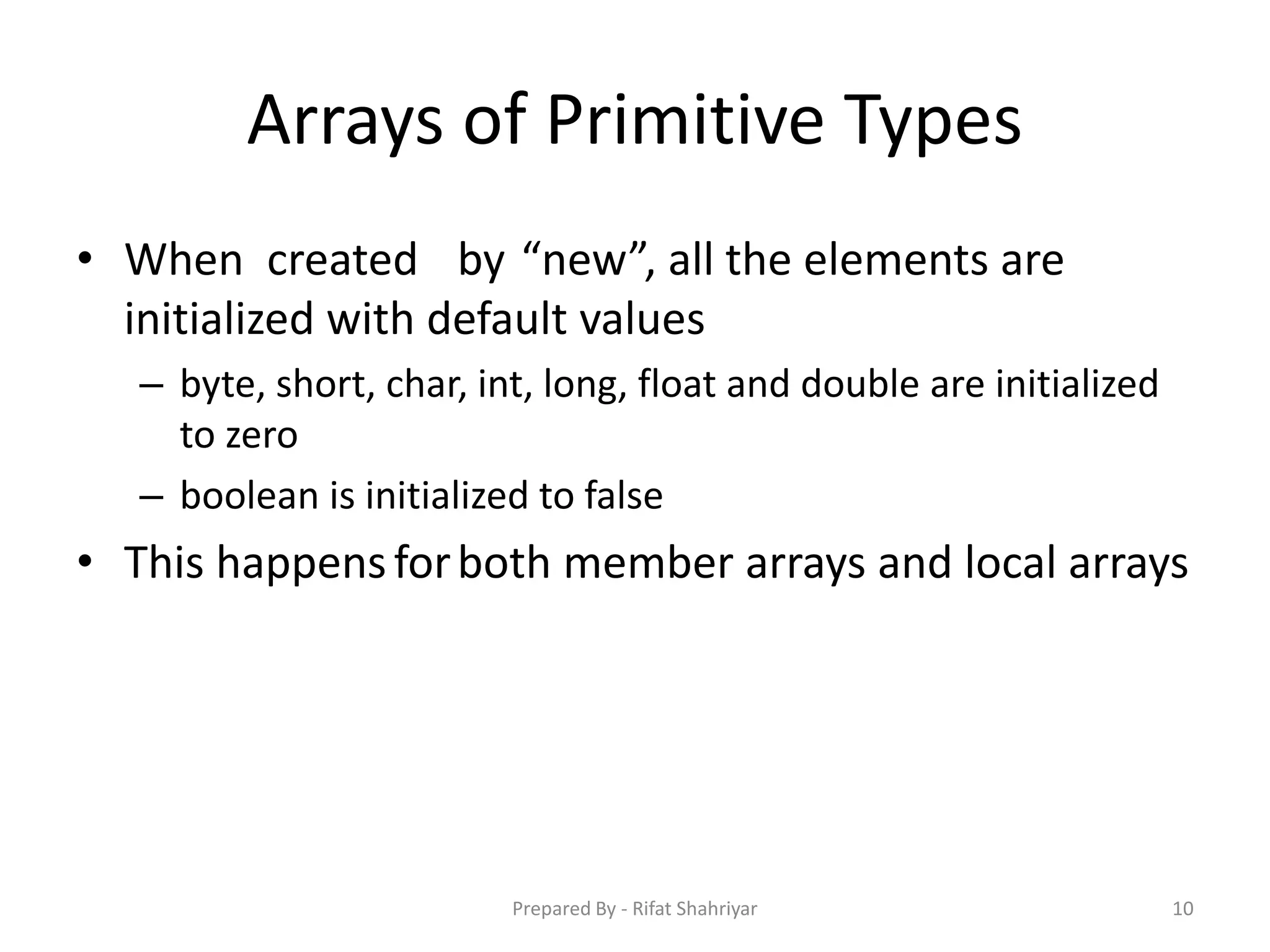 Arrays of Primitive Types

• When created by “new”, all the elements are initialized with default values
– byte, short, char, int, long, float and double are initialized to zero
– boolean is initialized to false
• This happens for both member arrays and local arrays

Prepared By - Rifat Shahriyar
10